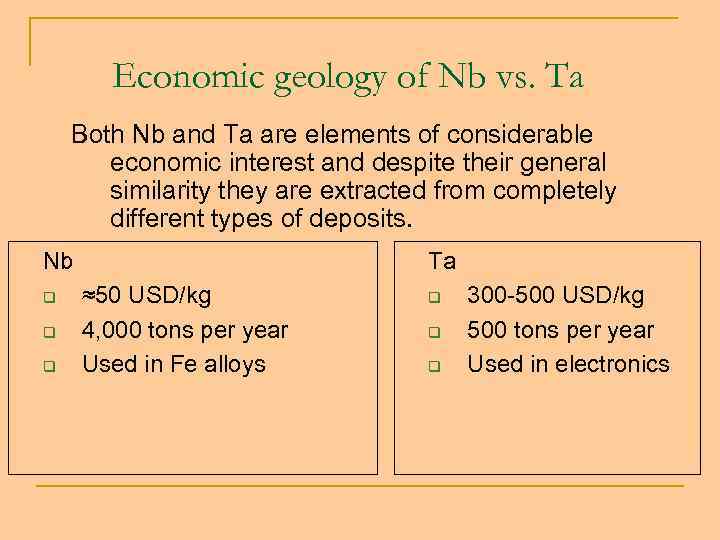 Economic geology of Nb vs. Ta

Both Nb and Ta are elements of considerable economic interest and despite their general similarity they are extracted from completely different types of deposits.

Nb
- ≈50 USD/kg
- 4,000 tons per year
- Used in Fe alloys

Ta
- 300-500 USD/kg
- 500 tons per year
- Used in electronics